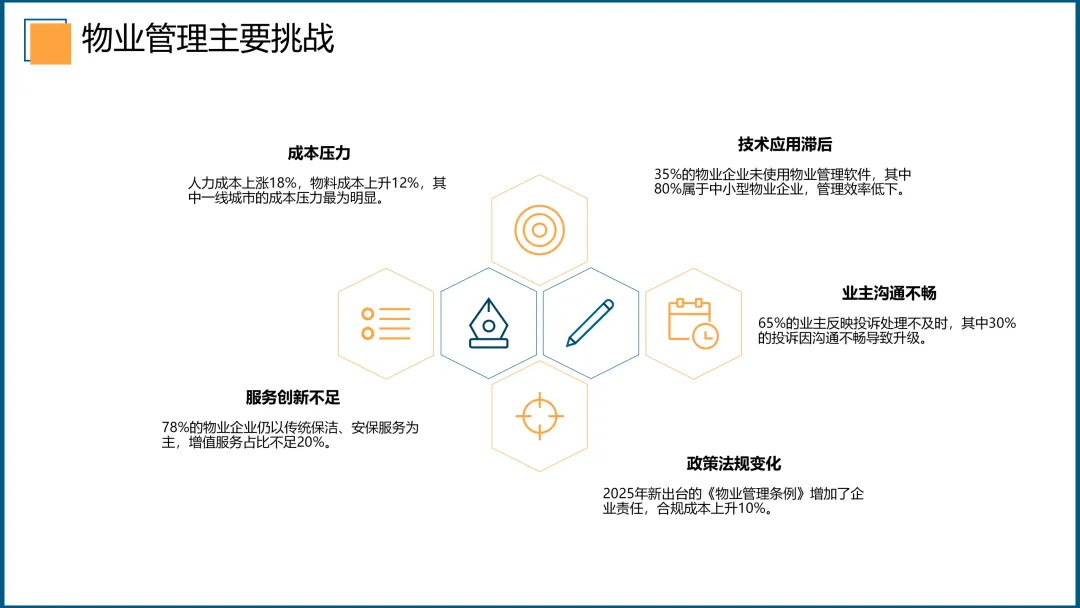 物业管理主要挑战

成本压力

人力成本上涨18%，物料成本上升12%，其中一线城市的成本压力最为明显。

技术应用滞后

35%的物业企业未使用物业管理软件，其中80%属于中小型物业企业，管理效率低下。

业主沟通不畅

65%的业主反映投诉处理不及时，其中30%的投诉因沟通不畅导致升级。

服务创新不足

78%的物业企业仍以传统保洁、安保服务为主，增值服务占比不足20%。

政策法规变化

2025年新出台的《物业管理条例》增加了企业责任，合规成本上升10%。